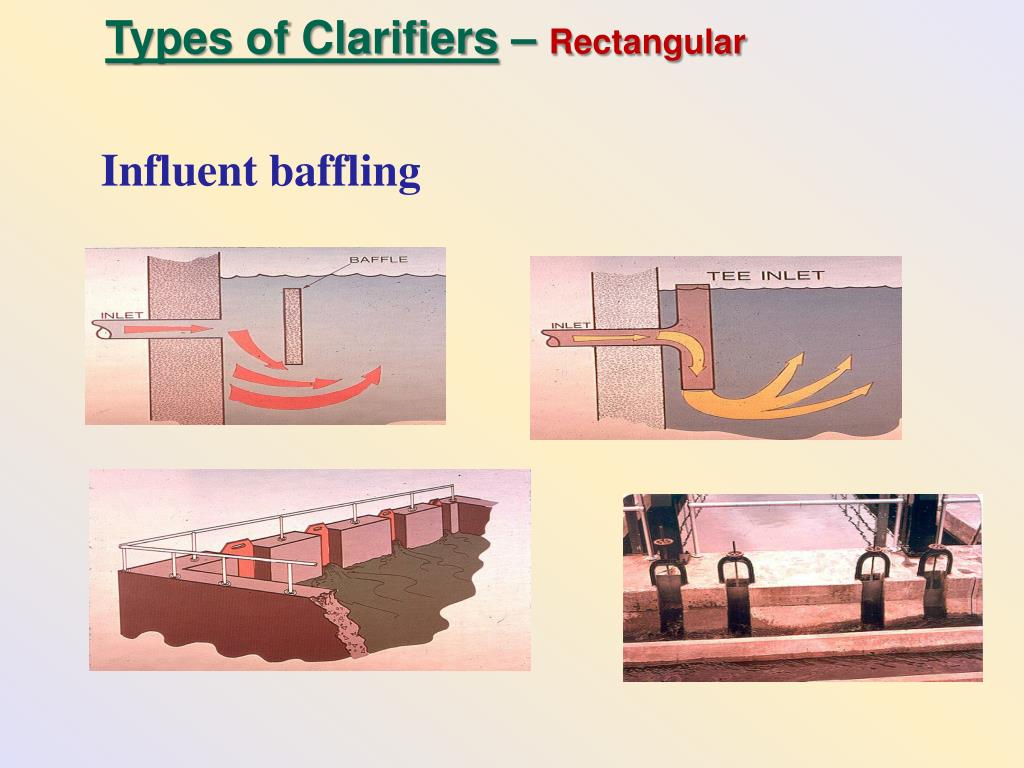 Types of Clarifiers – Rectangular

Influent baffling

BAFFLE

INLET

TEE INLET

INLET